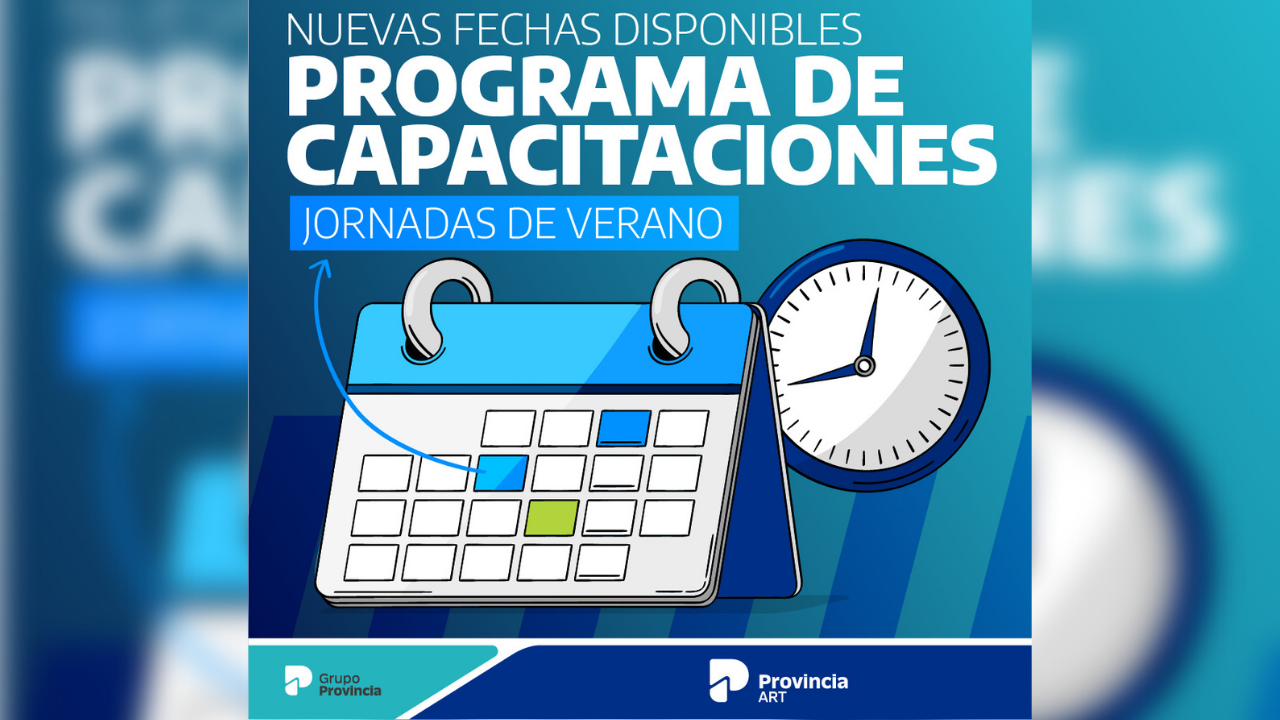 NUEVAS FECHAS DISPONIBLES
PROGRAMA DE CAPACITACIONES
JORNADAS DE VERANO

Grupo Provincia

Provincia ART